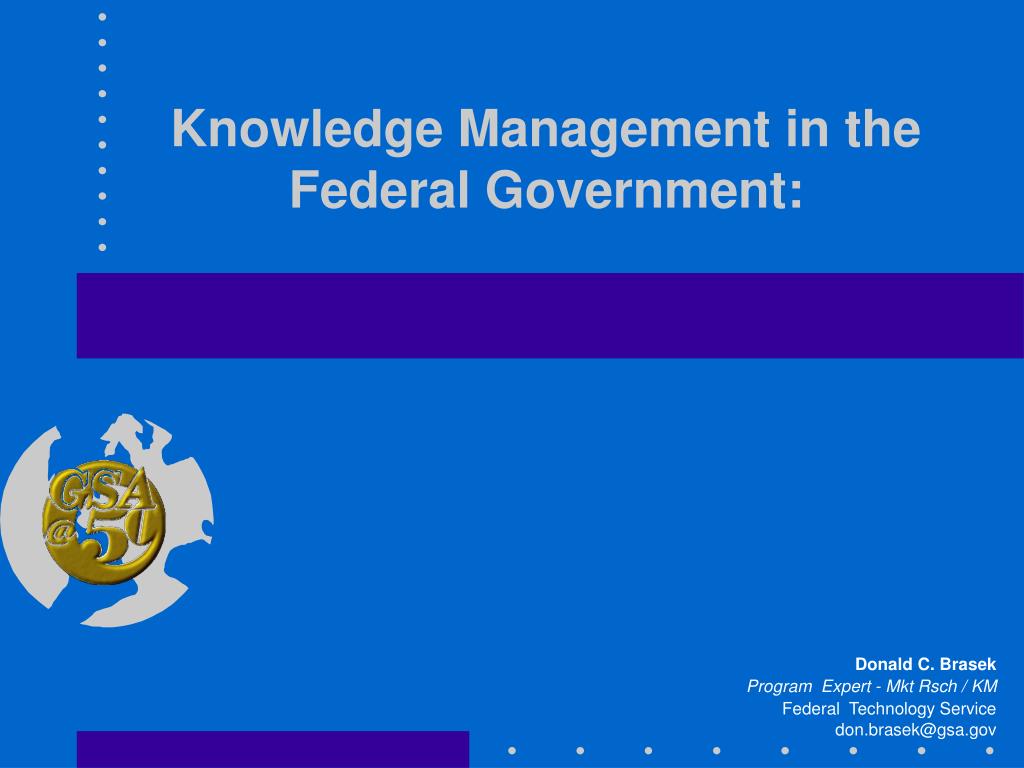 Knowledge Management in the Federal Government:

GSA @ 50

Donald C. Brasek
Program Expert - Mkt Rsch / KM
Federal Technology Service
don.brasek@gsa.gov